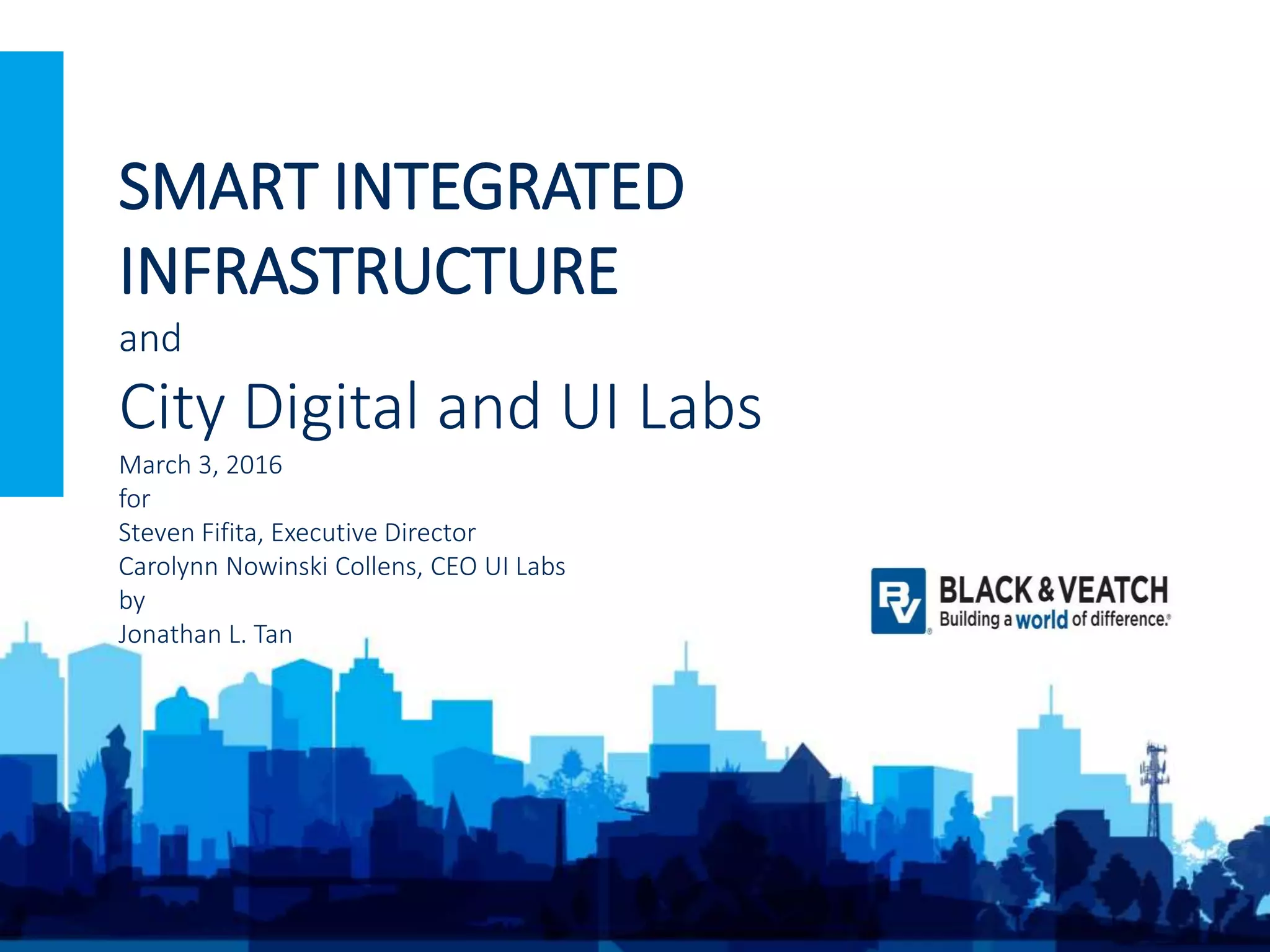 SMART INTEGRATED INFRASTRUCTURE

and

City Digital and UI Labs

March 3, 2016
for
Steven Fifita, Executive Director
Carolynn Nowinski Collens, CEO UI Labs
by
Jonathan L. Tan

BV BLACK & VEATCH
Building a world of difference.